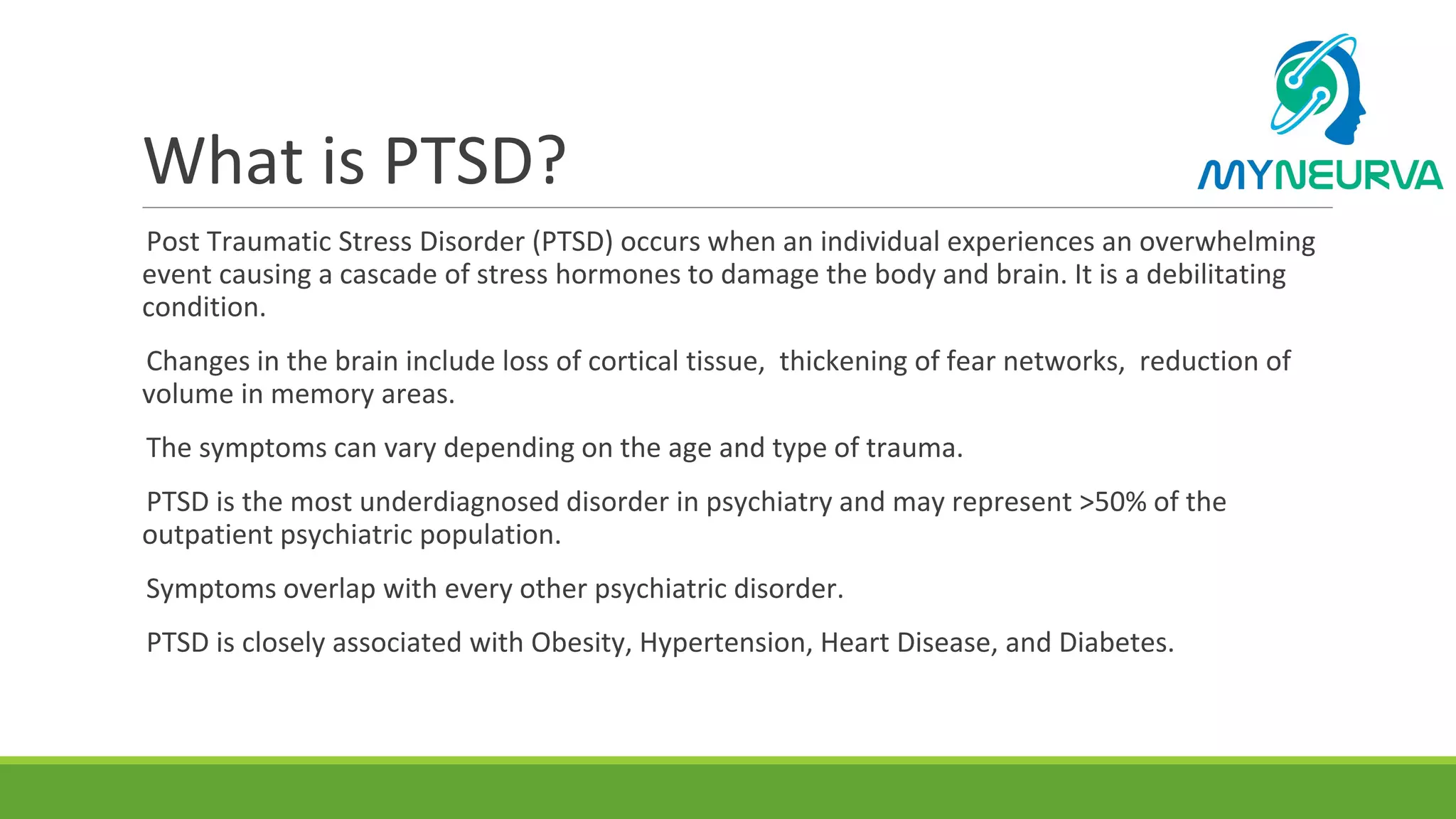 What is PTSD?

MYNEURVA

Post Traumatic Stress Disorder (PTSD) occurs when an individual experiences an overwhelming event causing a cascade of stress hormones to damage the body and brain. It is a debilitating condition.

Changes in the brain include loss of cortical tissue, thickening of fear networks, reduction of volume in memory areas.

The symptoms can vary depending on the age and type of trauma.

PTSD is the most underdiagnosed disorder in psychiatry and may represent >50% of the outpatient psychiatric population.

Symptoms overlap with every other psychiatric disorder.

PTSD is closely associated with Obesity, Hypertension, Heart Disease, and Diabetes.